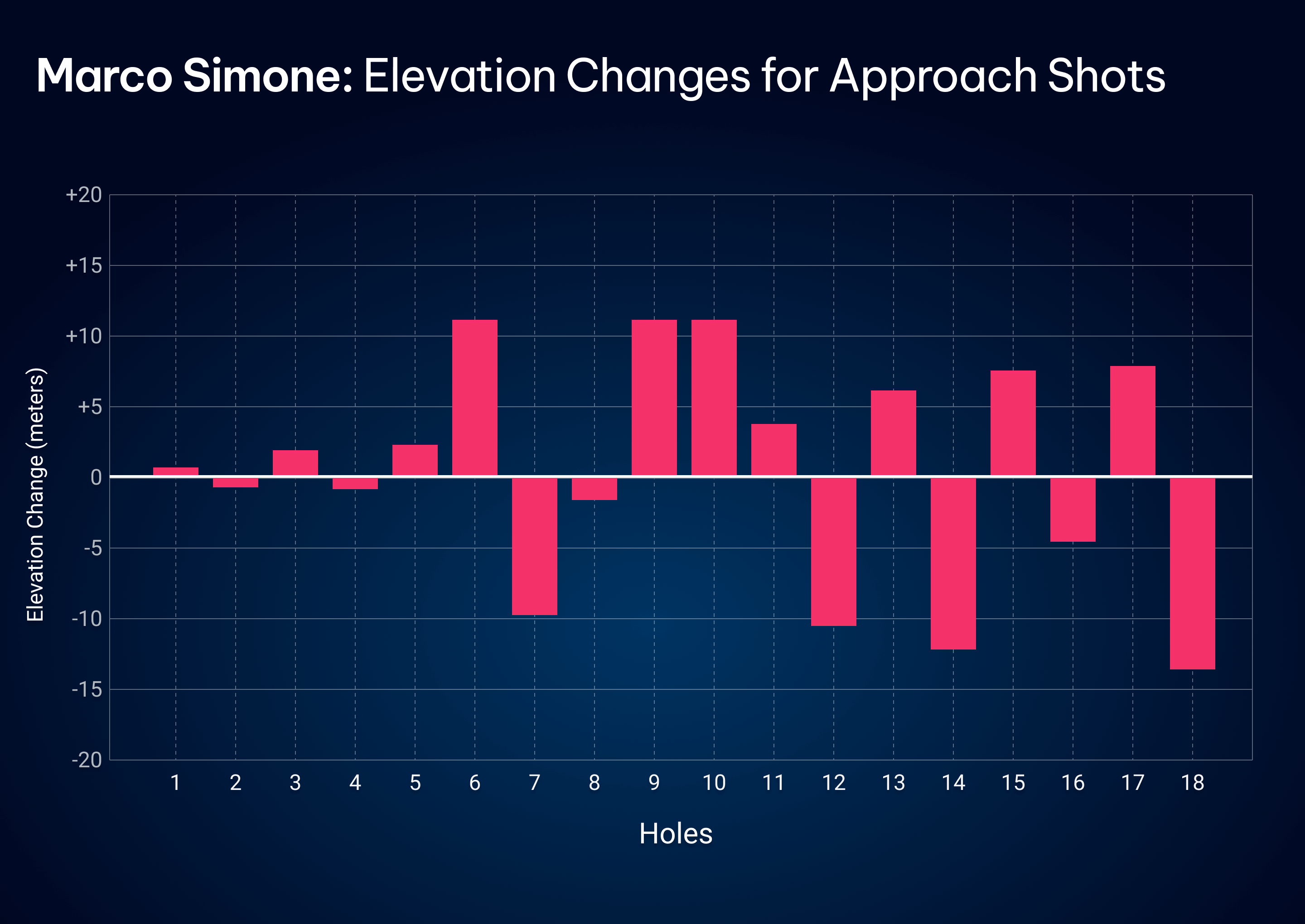 Marco Simone: Elevation Changes for Approach Shots

Elevation Change (meters)

+20
+15
+10
+5
0
-5
-10
-15
-20

1 2 3 4 5 6 7 8 9 10 11 12 13 14 15 16 17 18

Holes